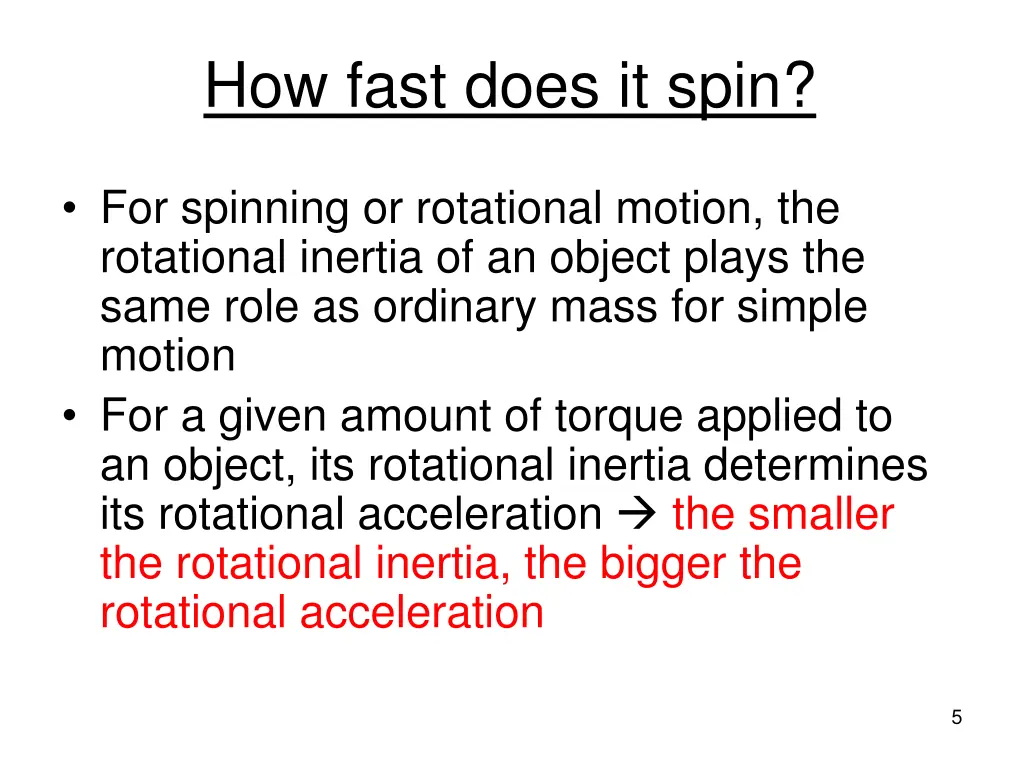 How fast does it spin?

• For spinning or rotational motion, the rotational inertia of an object plays the same role as ordinary mass for simple motion
• For a given amount of torque applied to an object, its rotational inertia determines its rotational acceleration → the smaller the rotational inertia, the bigger the rotational acceleration

5